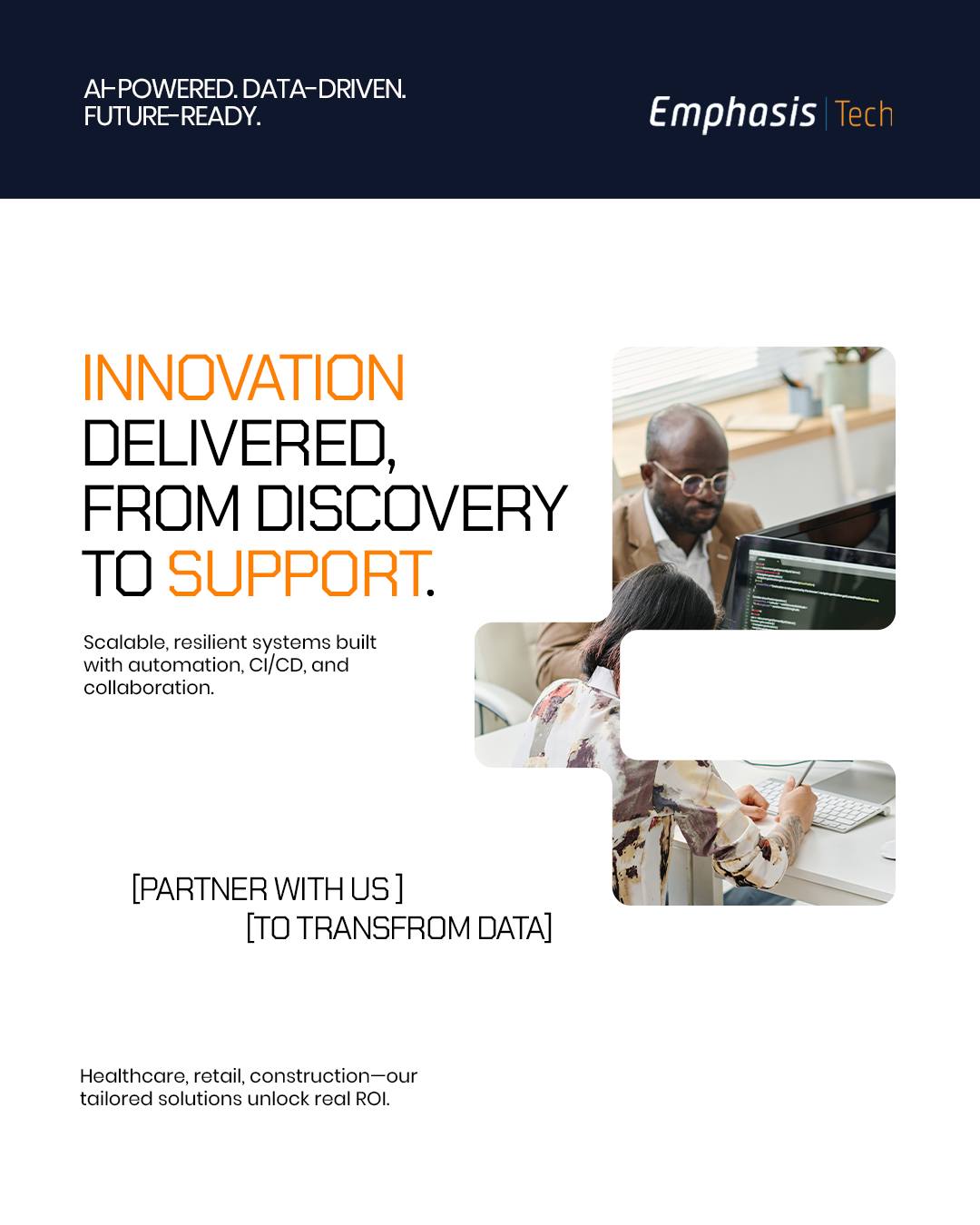 AI-POWERED. DATA-DRIVEN.
FUTURE-READY.

Emphasis | Tech

INNOVATION
DELIVERED,
FROM DISCOVERY
TO SUPPORT.

Scalable, resilient systems built with automation, CI/CD, and collaboration.

[PARTNER WITH US ]
[TO TRANSFROM DATA]

Healthcare, retail, construction—our tailored solutions unlock real ROI.